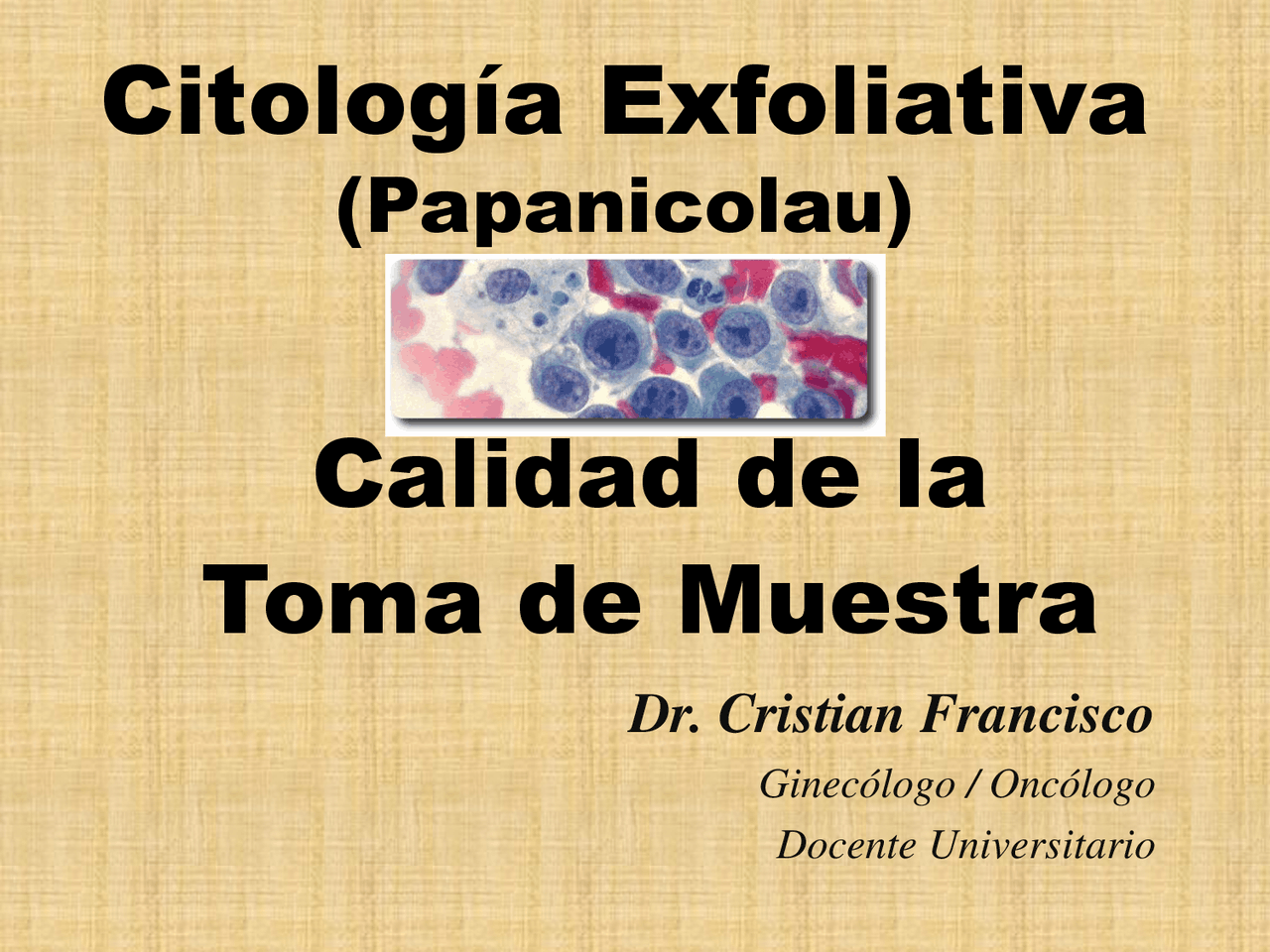 Citología Exfoliativa
(Papanicolau)

Calidad de la
Toma de Muestra

Dr. Cristian Francisco
Ginecólogo / Oncólogo
Docente Universitario